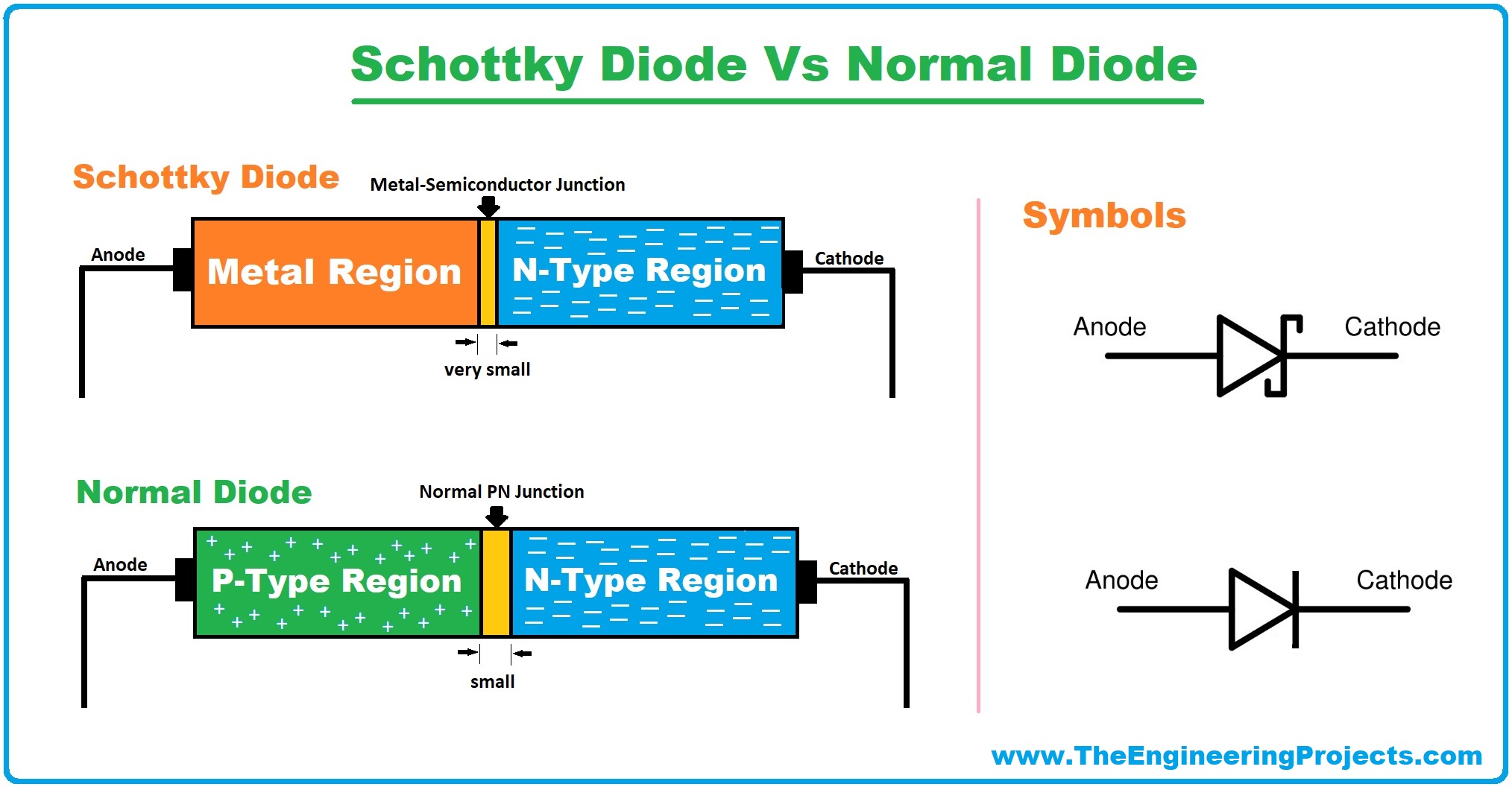 Schottky Diode Vs Normal Diode

Schottky Diode

Metal-Semiconductor Junction

Anode

Metal Region

N-Type Region

Cathode

very small

Normal Diode

Normal PN Junction

Anode

P-Type Region

N-Type Region

Cathode

small

Symbols

Anode

Cathode

Anode

Cathode

www.TheEngineeringProjects.com